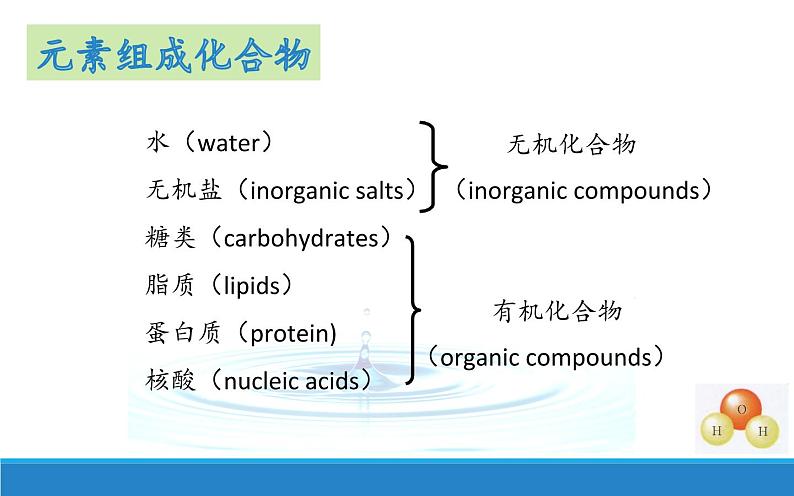 元素组成化合物

水（water）
无机盐（inorganic salts）

无机化合物
（inorganic compounds）

糖类（carbohydrates）
脂质（lipids）
蛋白质（protein)
核酸（nucleic acids）

有机化合物
（organic compounds）

O
H
H